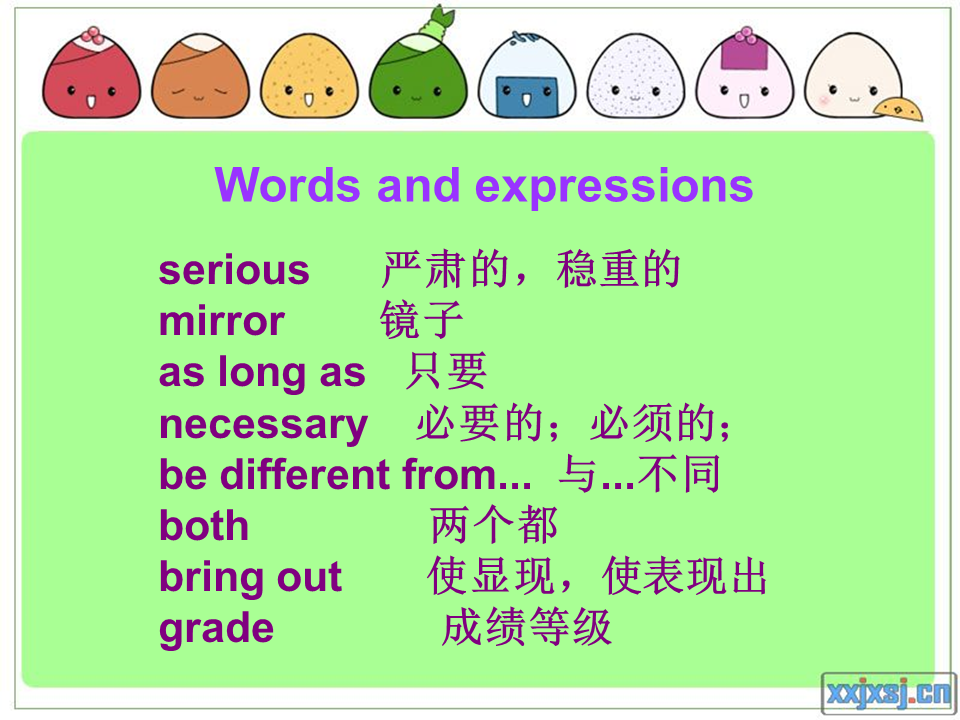 Words and expressions

serious 严肃的，稳重的
mirror 镜子
as long as 只要
necessary 必要的；必须的；
be different from... 与...不同
both 两个都
bring out 使显现，使表现出
grade 成绩等级

xxjxsj.cn